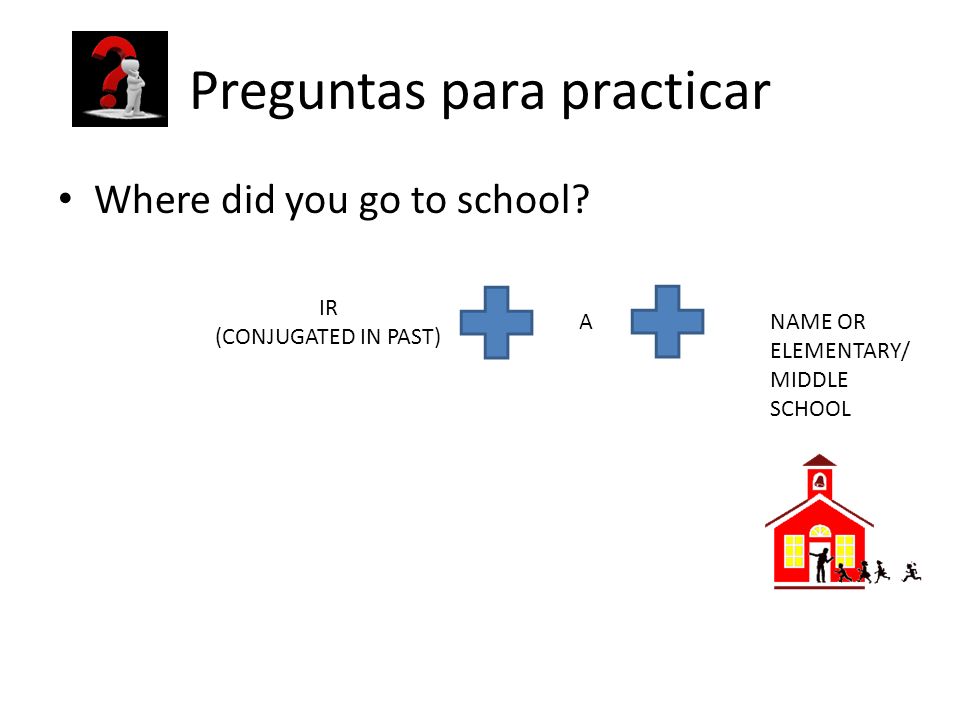 Preguntas para practicar

• Where did you go to school?

IR
(CONJUGATED IN PAST)

A

NAME OR ELEMENTARY/ MIDDLE SCHOOL